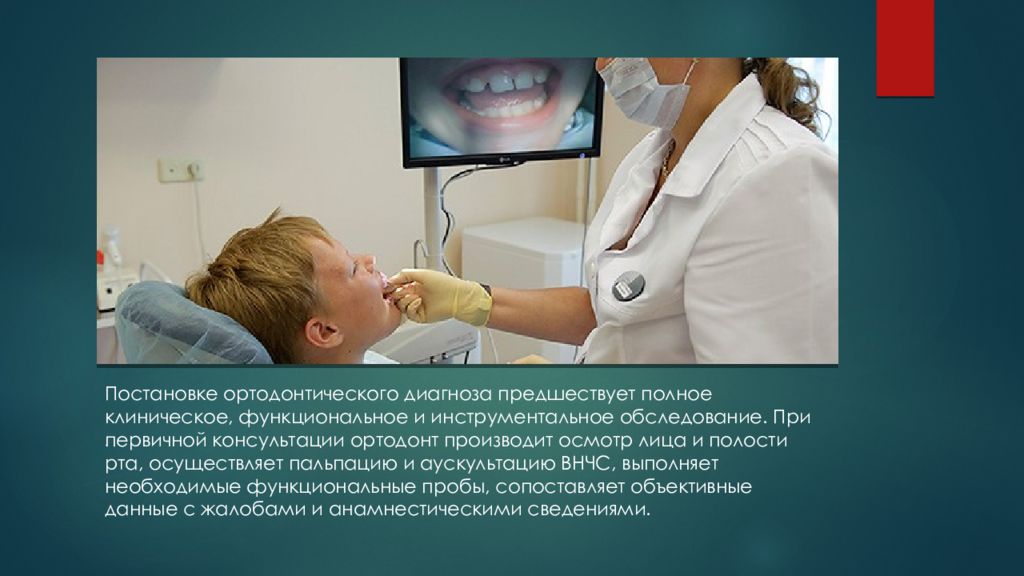 Постановке ортодонтического диагноза предшествует полное клиническое, функциональное и инструментальное обследование. При первичной консультации ортодонт производит осмотр лица и полости рта, осуществляет пальпацию и аускультацию ВНЧС, выполняет необходимые функциональные пробы, сопоставляет объективные данные с жалобами и анамнестическими сведениями.